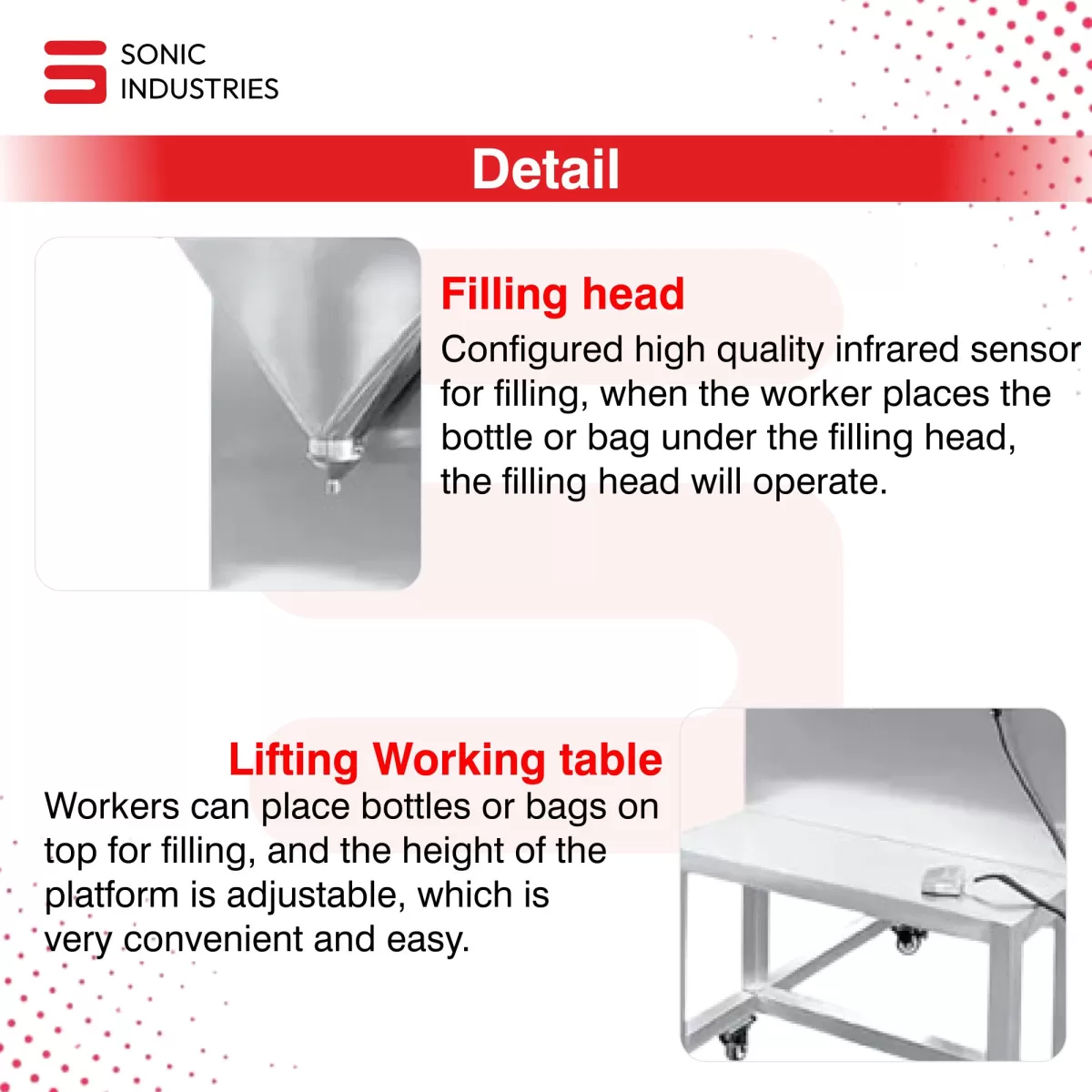 SONIC INDUSTRIES

Detail

Filling head

Configured high quality infrared sensor for filling, when the worker places the bottle or bag under the filling head, the filling head will operate.

Lifting Working table

Workers can place bottles or bags on top for filling, and the height of the platform is adjustable, which is very convenient and easy.